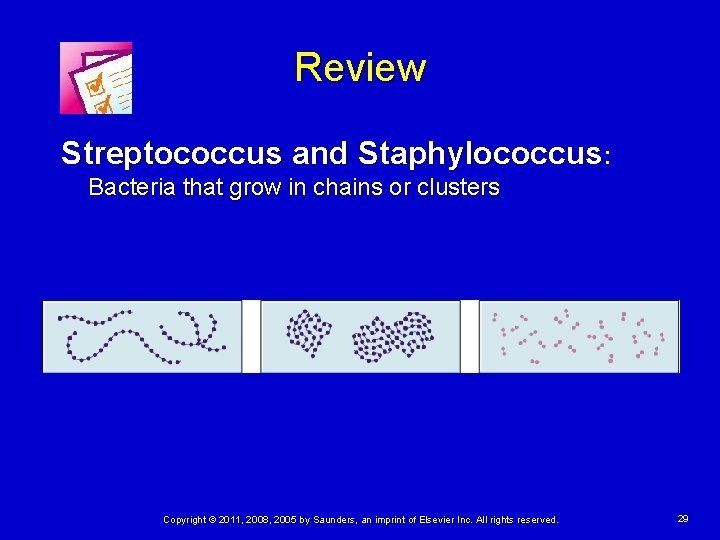 Review

Streptococcus and Staphylococcus:
Bacteria that grow in chains or clusters

Copyright © 2011, 2008, 2005 by Saunders, an imprint of Elsevier Inc. All rights reserved.

29